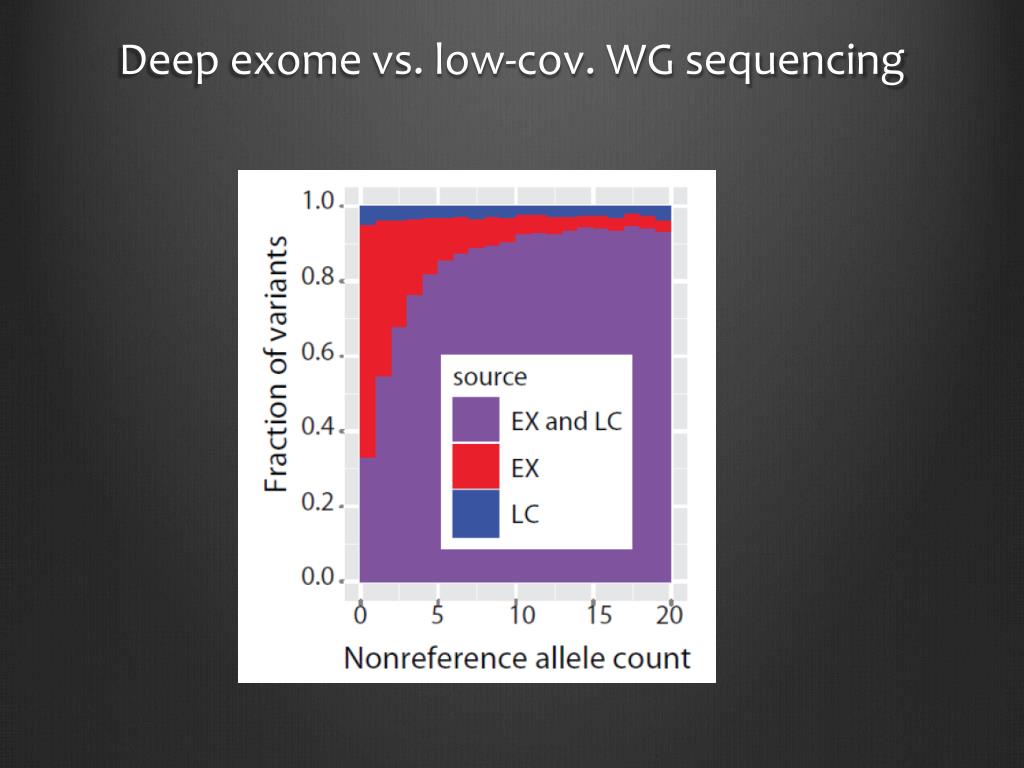 Deep exome vs. low-cov. WG sequencing

Fraction of variants

1.0
0.8
0.6
0.4
0.2
0.0

source
EX and LC
EX
LC

0
5
10
15
20

Nonreference allele count